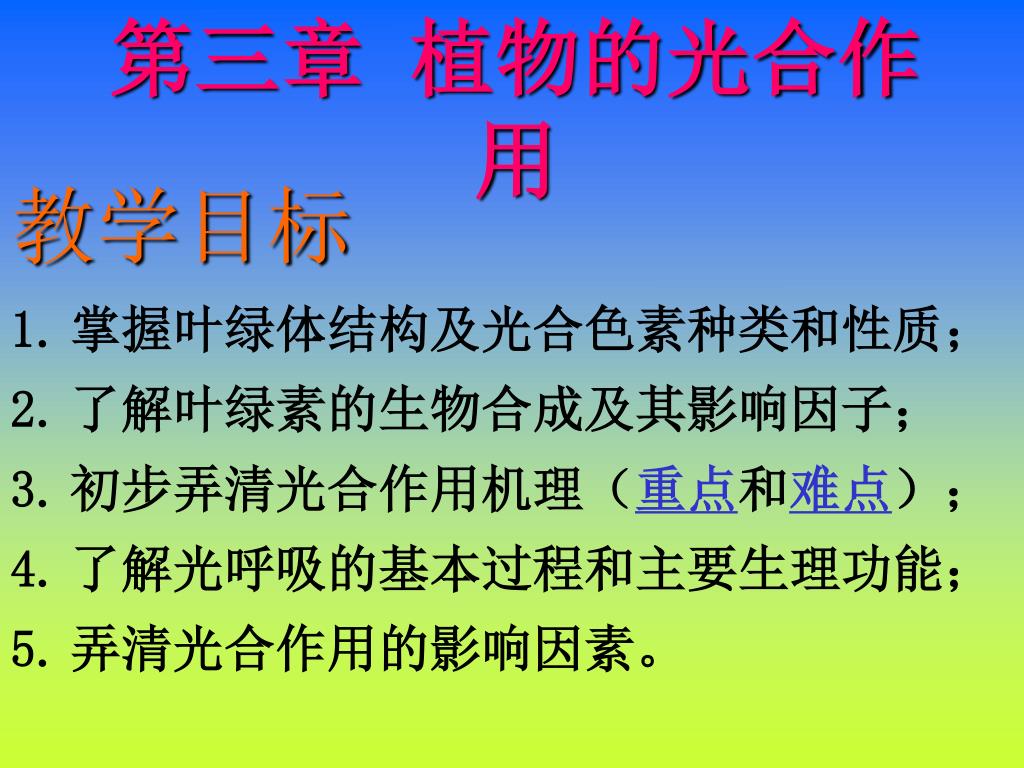 第三章 植物的光合作用

教学目标

1. 掌握叶绿体结构及光合色素种类和性质；

2. 了解叶绿素的生物合成及其影响因子；

3. 初步弄清光合作用机理（重点和难点）；

4. 了解光呼吸的基本过程和主要生理功能；

5. 弄清光合作用的影响因素。